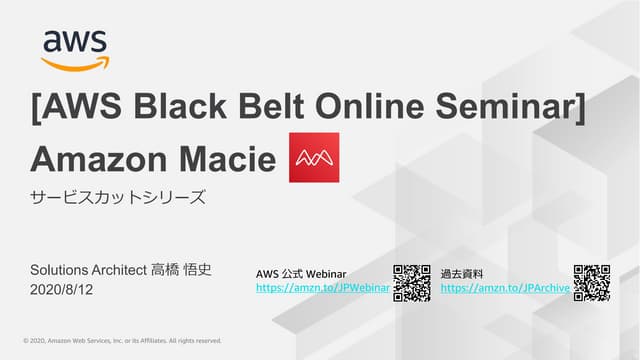 aws

[AWS Black Belt Online Seminar]
Amazon Macie

サービスカットシリーズ

Solutions Architect 高橋 悟史
2020/8/12

AWS 公式 Webinar
https://amzn.to/JPWebinar

過去資料
https://amzn.to/JPArchive

© 2020, Amazon Web Services, Inc. or its Affiliates. All rights reserved.